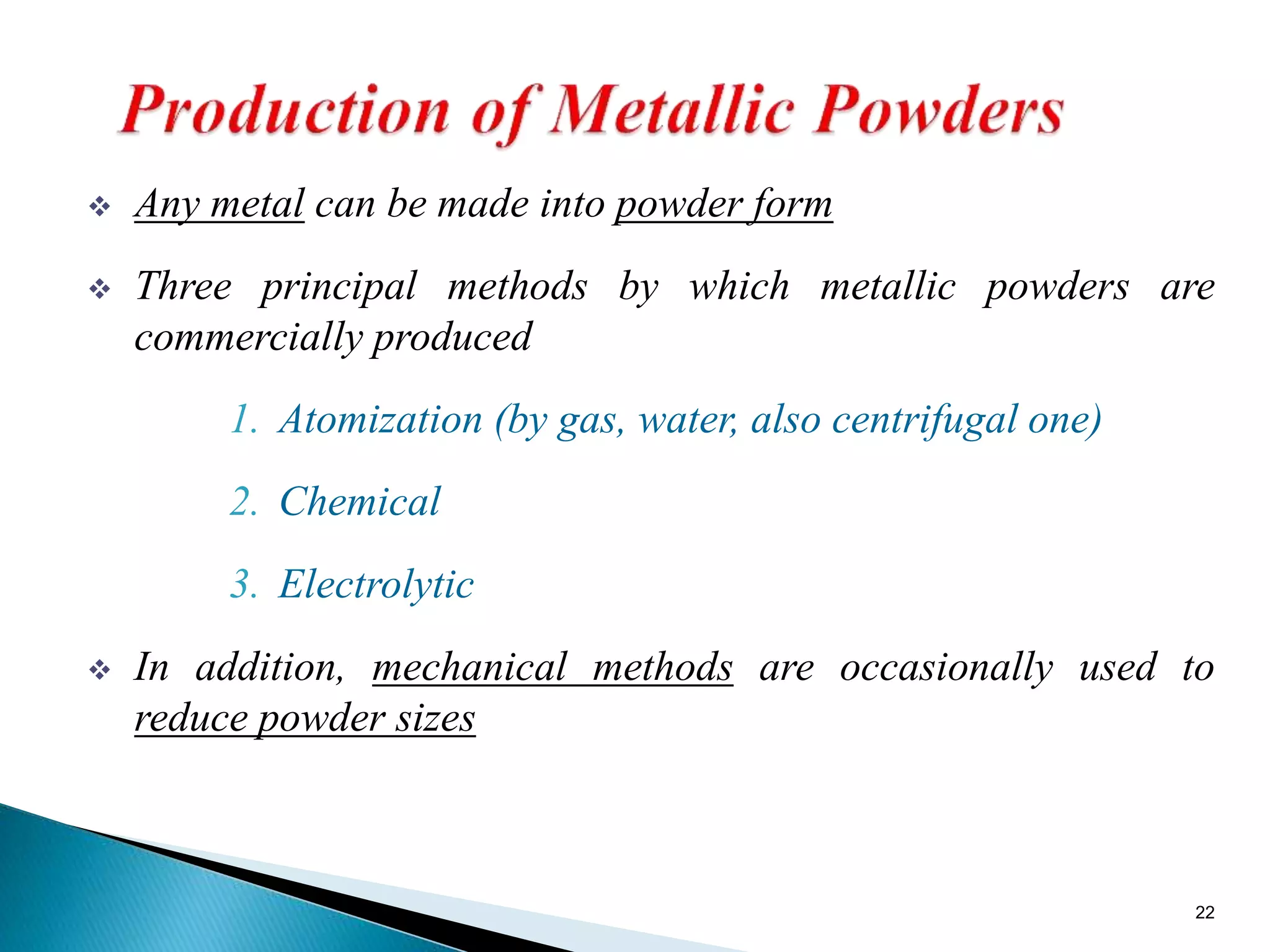 Production of Metallic Powders

❖ Any metal can be made into powder form

❖ Three principal methods by which metallic powders are commercially produced

1. Atomization (by gas, water, also centrifugal one)

2. Chemical

3. Electrolytic

❖ In addition, mechanical methods are occasionally used to reduce powder sizes

22